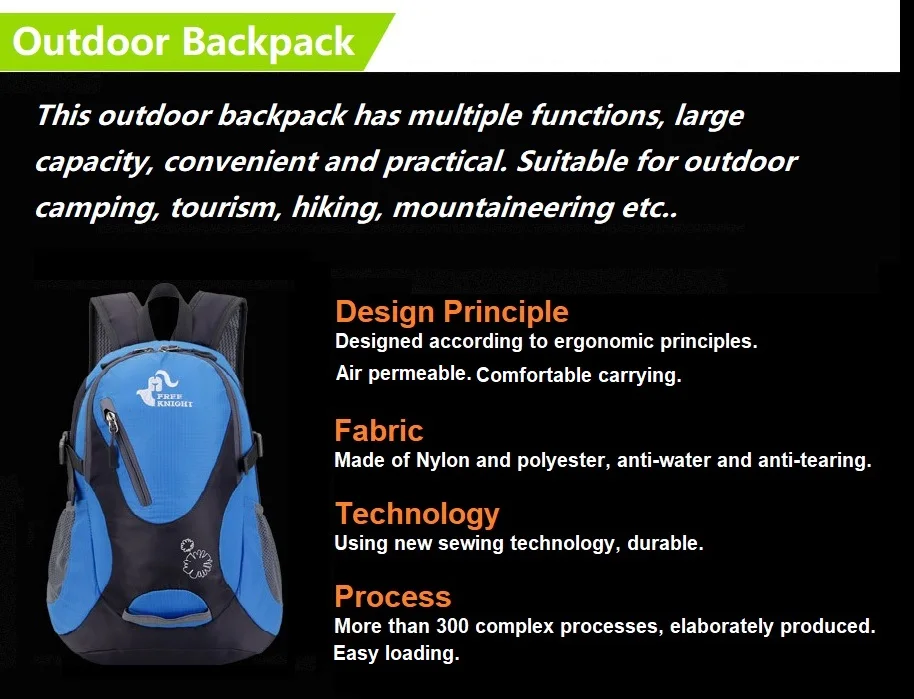 Outdoor Backpack

This outdoor backpack has multiple functions, large capacity, convenient and practical. Suitable for outdoor camping, tourism, hiking, mountaineering etc..

FREE KNIGHT

Design Principle
Designed according to ergonomic principles. Air permeable. Comfortable carrying.

Fabric
Made of Nylon and polyester, anti-water and anti-tearing.

Technology
Using new sewing technology, durable.

Process
More than 300 complex processes, elaborately produced. Easy loading.